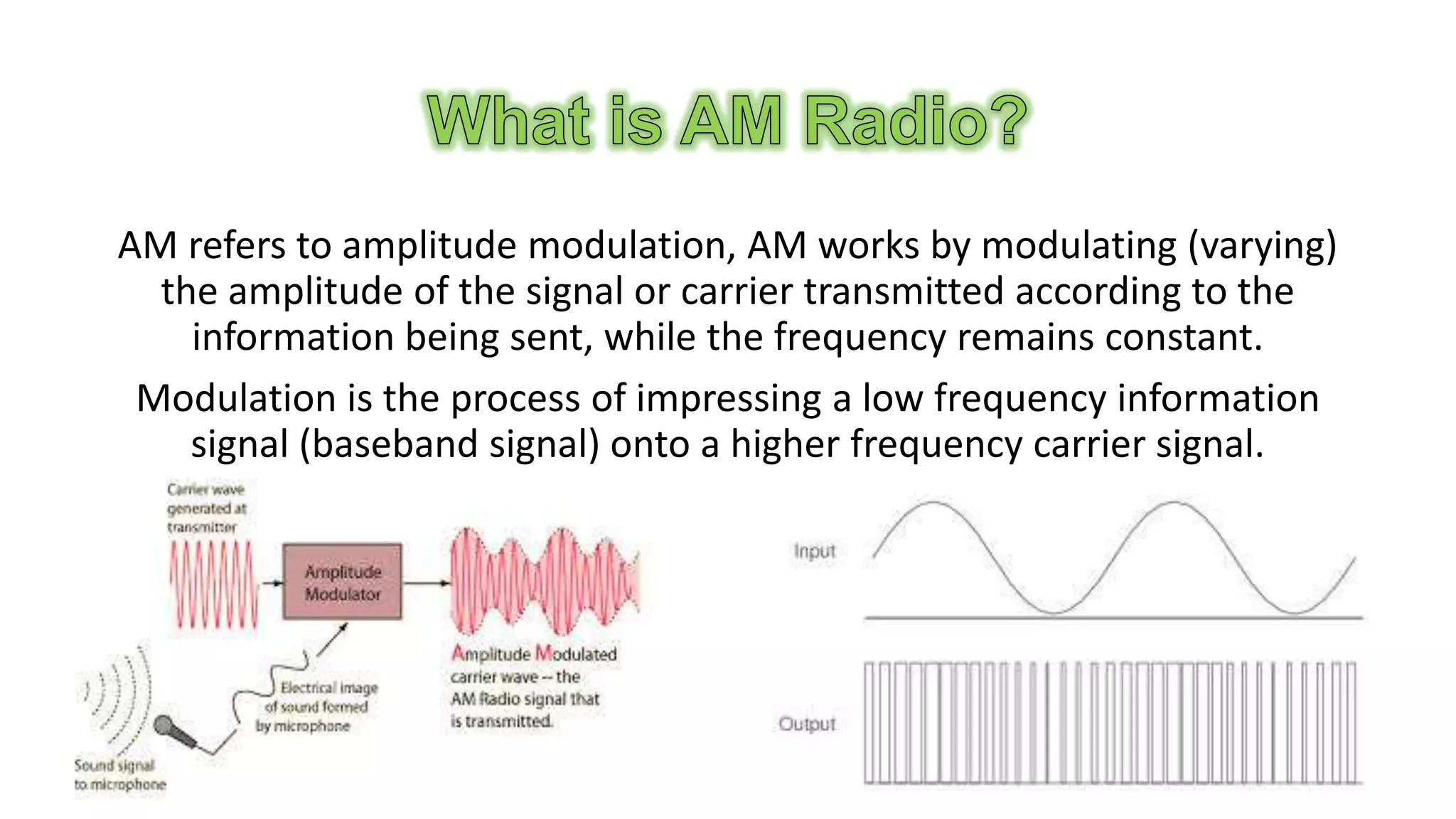 What is AM Radio?

AM refers to amplitude modulation, AM works by modulating (varying) the amplitude of the signal or carrier transmitted according to the information being sent, while the frequency remains constant.

Modulation is the process of impressing a low frequency information signal (baseband signal) onto a higher frequency carrier signal.

Carrier wave generated at transmitter

Amplitude Modulator

Amplitude Modulated carrier wave -- the AM Radio signal that is transmitted.

Electrical image of sound formed by microphone

Sound signal to microphone

Input

Output